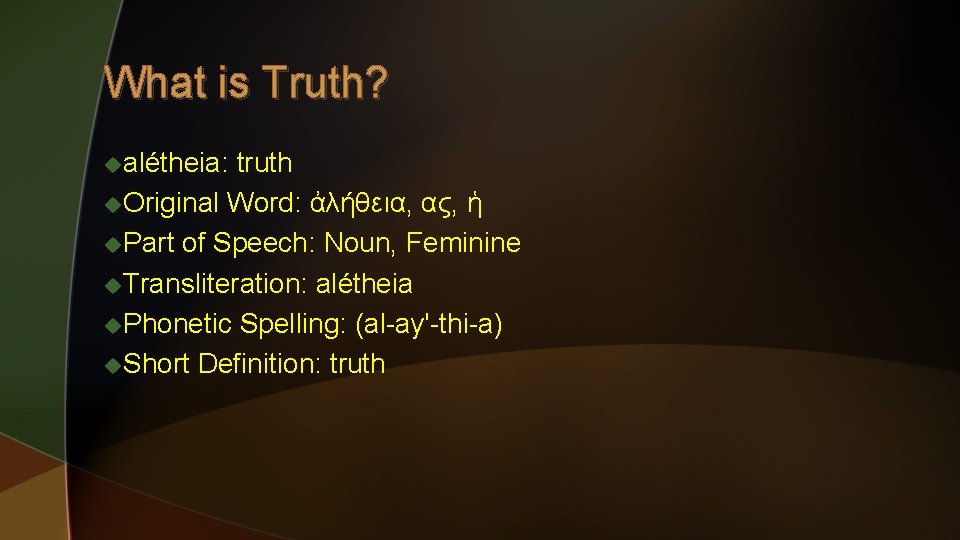 What is Truth?

alétheia: truth
Original Word: ἀλήθεια, ας, ἡ
Part of Speech: Noun, Feminine
Transliteration: alétheia
Phonetic Spelling: (al-ay'-thi-a)
Short Definition: truth